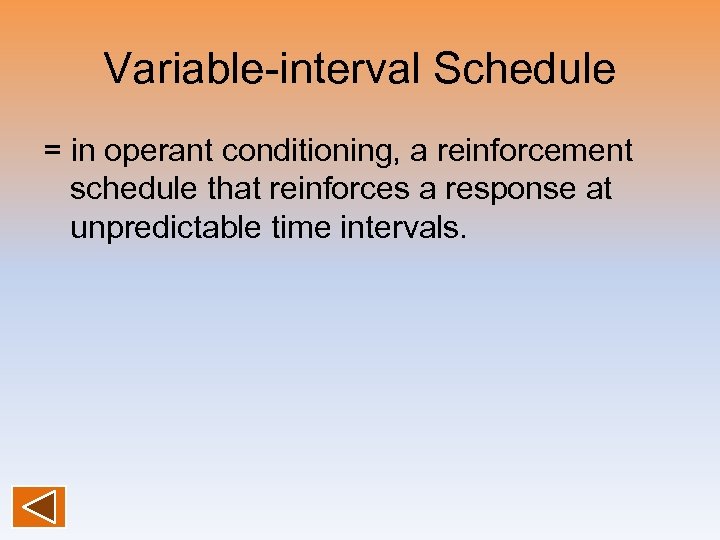 Variable-interval Schedule

= in operant conditioning, a reinforcement schedule that reinforces a response at unpredictable time intervals.